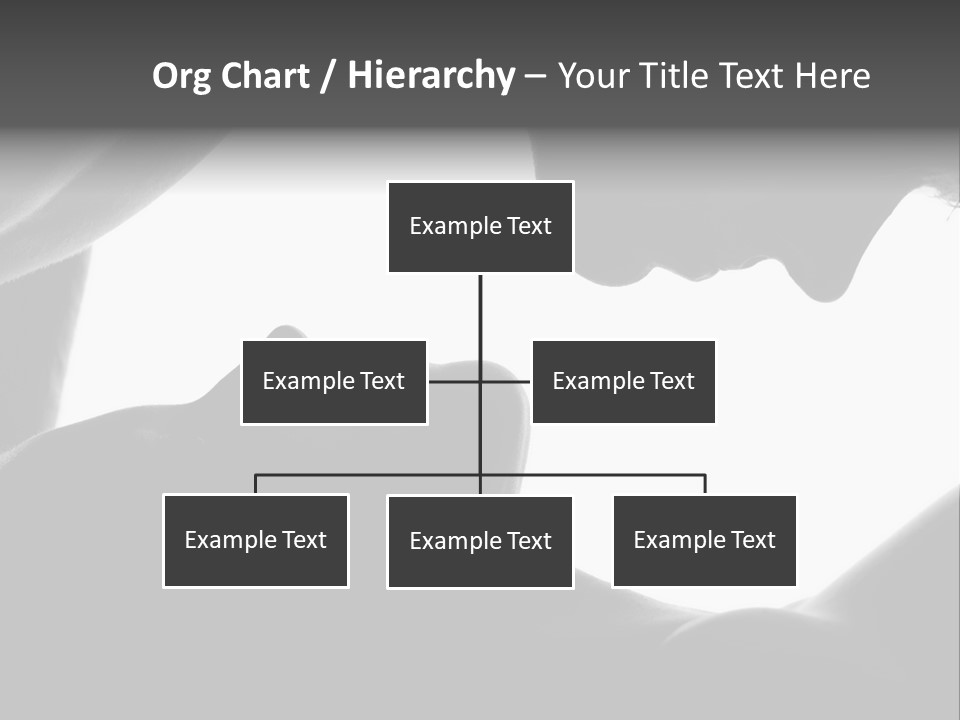 Org Chart / Hierarchy – Your Title Text Here

Example Text

Example Text

Example Text

Example Text

Example Text

Example Text